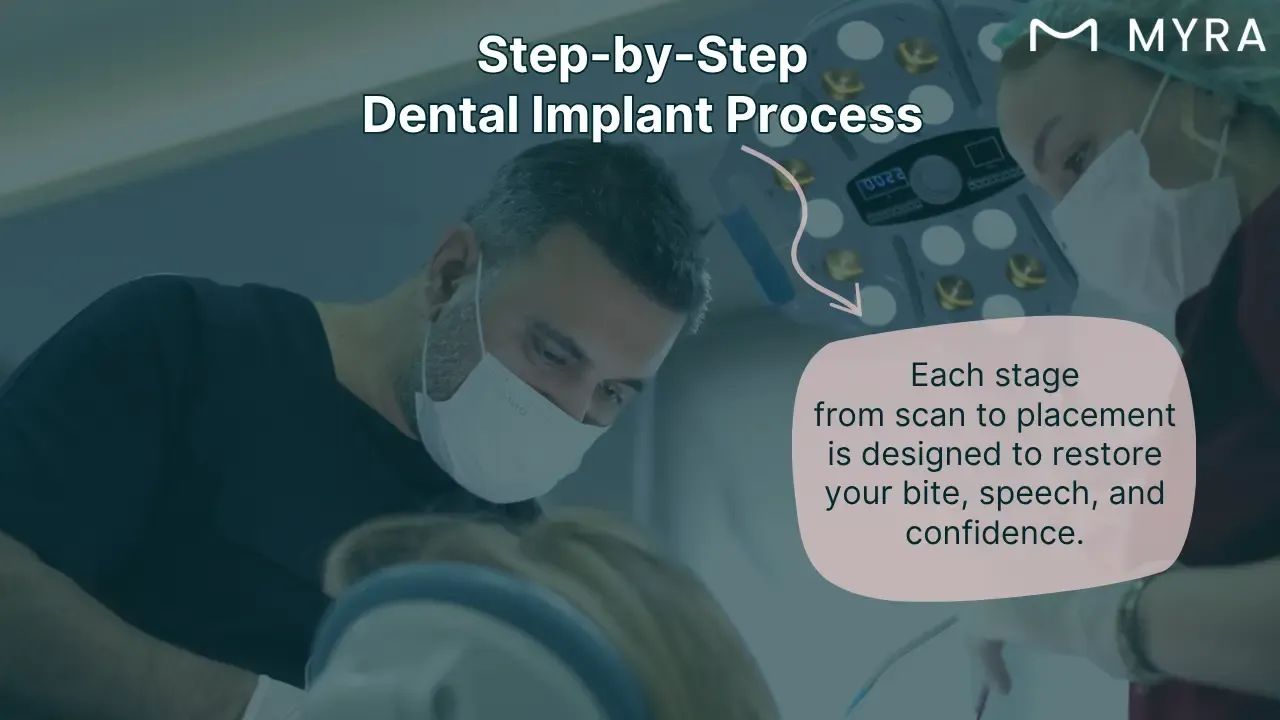 MYRA

Step-by-Step
Dental Implant Process

Each stage from scan to placement is designed to restore your bite, speech, and confidence.